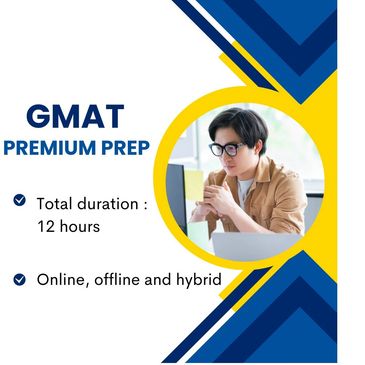 GMAT
PREMIUM PREP

Total duration : 12 hours

Online, offline and hybrid